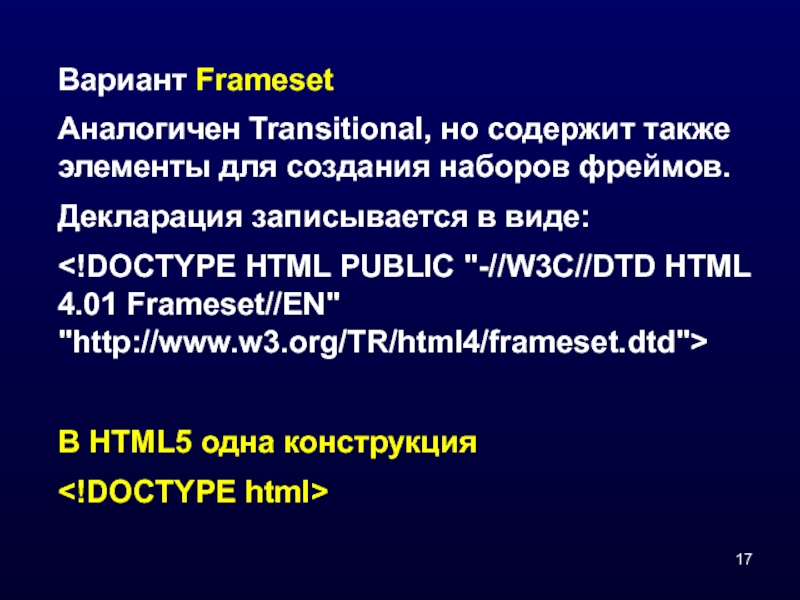 Вариант Frameset

Аналогичен Transitional, но содержит также элементы для создания наборов фреймов.

Декларация записывается в виде:

<!DOCTYPE HTML PUBLIC "-//W3C//DTD HTML 4.01 Frameset//EN" "http://www.w3.org/TR/html4/frameset.dtd">

В HTML5 одна конструкция

<!DOCTYPE html>

17